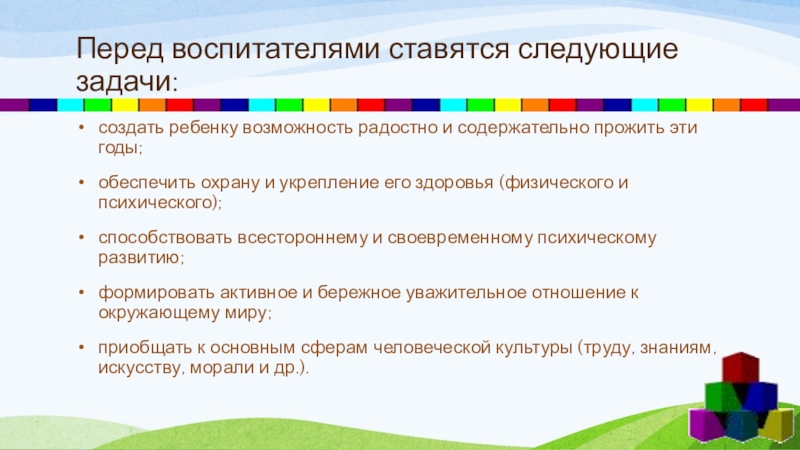 Перед воспитателями ставятся следующие задачи:

• создать ребенку возможность радостно и содержательно прожить эти годы;

• обеспечить охрану и укрепление его здоровья (физического и психического);

• способствовать всестороннему и своевременному психическому развитию;

• формировать активное и бережное уважительное отношение к окружающему миру;

• приобщать к основным сферам человеческой культуры (труду, знаниям, искусству, морали и др.).